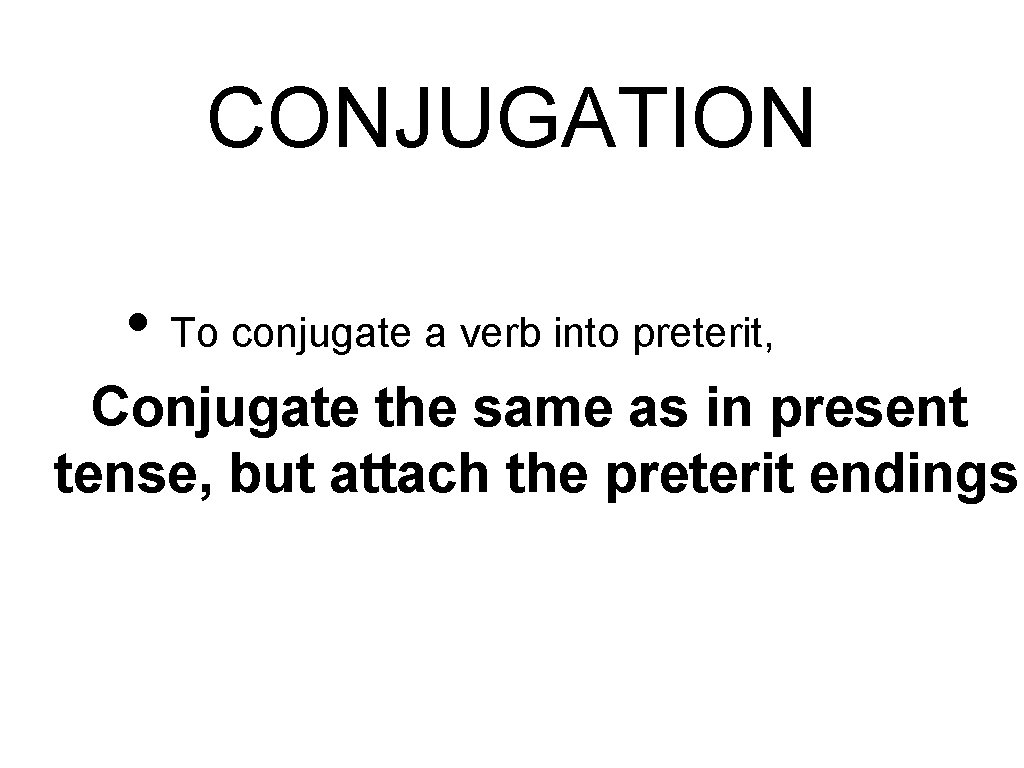 CONJUGATION

• To conjugate a verb into preterit,

Conjugate the same as in present tense, but attach the preterit endings